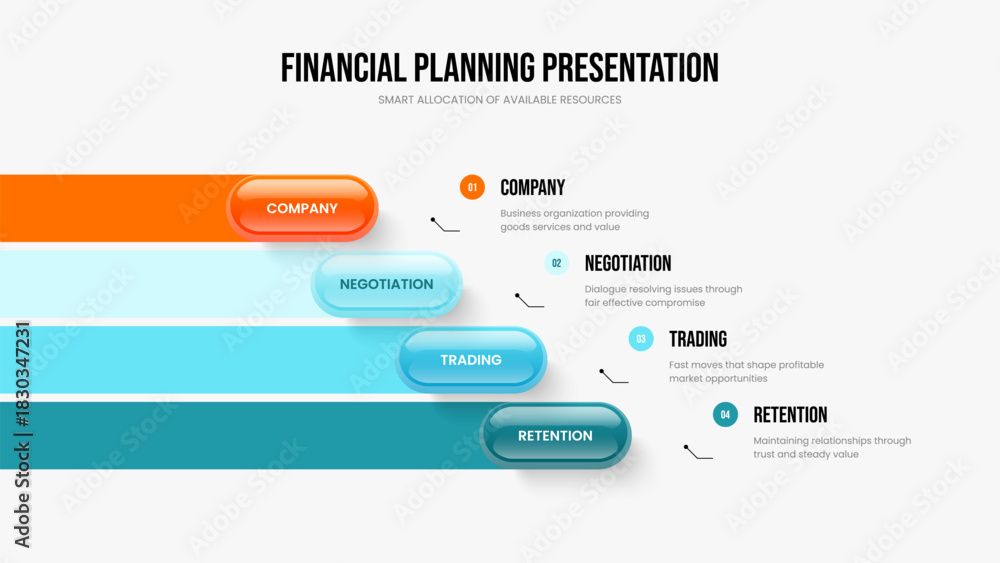 FINANCIAL PLANNING PRESENTATION
SMART ALLOCATION OF AVAILABLE RESOURCES

COMPANY
NEGOTIATION
TRADING
RETENTION

01 COMPANY
Business organization providing goods services and value

02 NEGOTIATION
Dialogue resolving issues through fair effective compromise

03 TRADING
Fast moves that shape profitable market opportunities

04 RETENTION
Maintaining relationships through trust and steady value

Adobe Stock | #1830347231